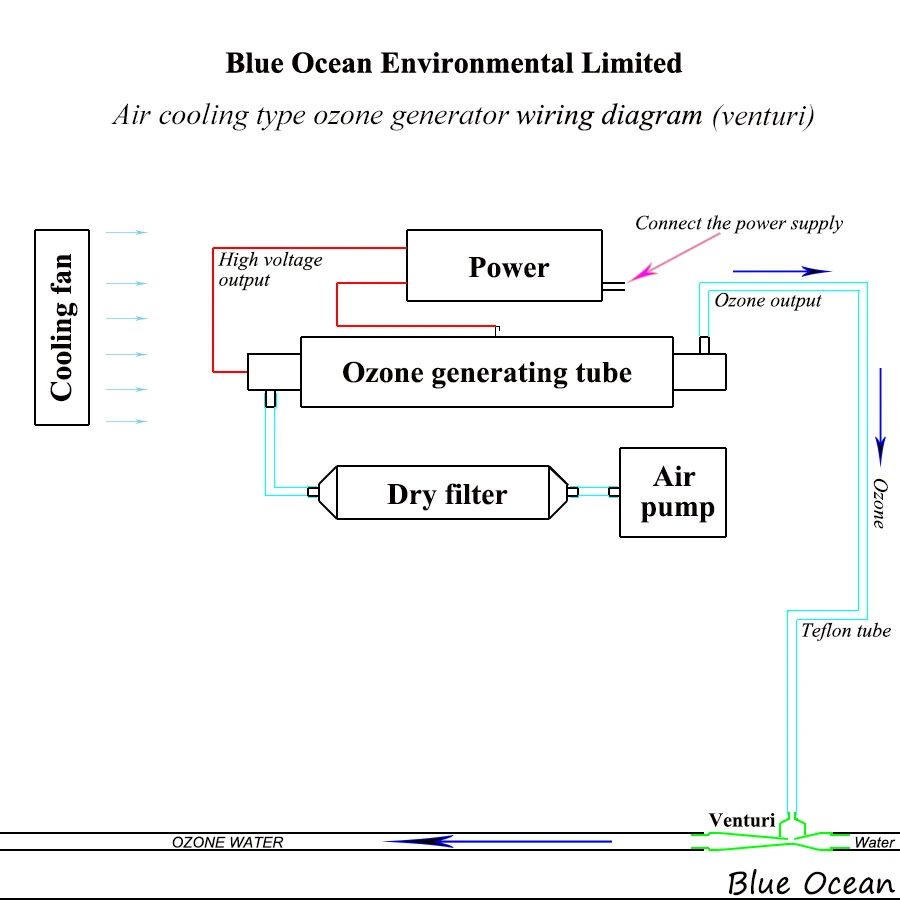 Blue Ocean Environmental Limited

Air cooling type ozone generator wiring diagram (venturi)

Cooling fan

High voltage output

Power

Connect the power supply

Ozone output

Ozone generating tube

Dry filter

Air pump

Ozone

Teflon tube

Venturi

OZONE WATER

Water

Blue Ocean